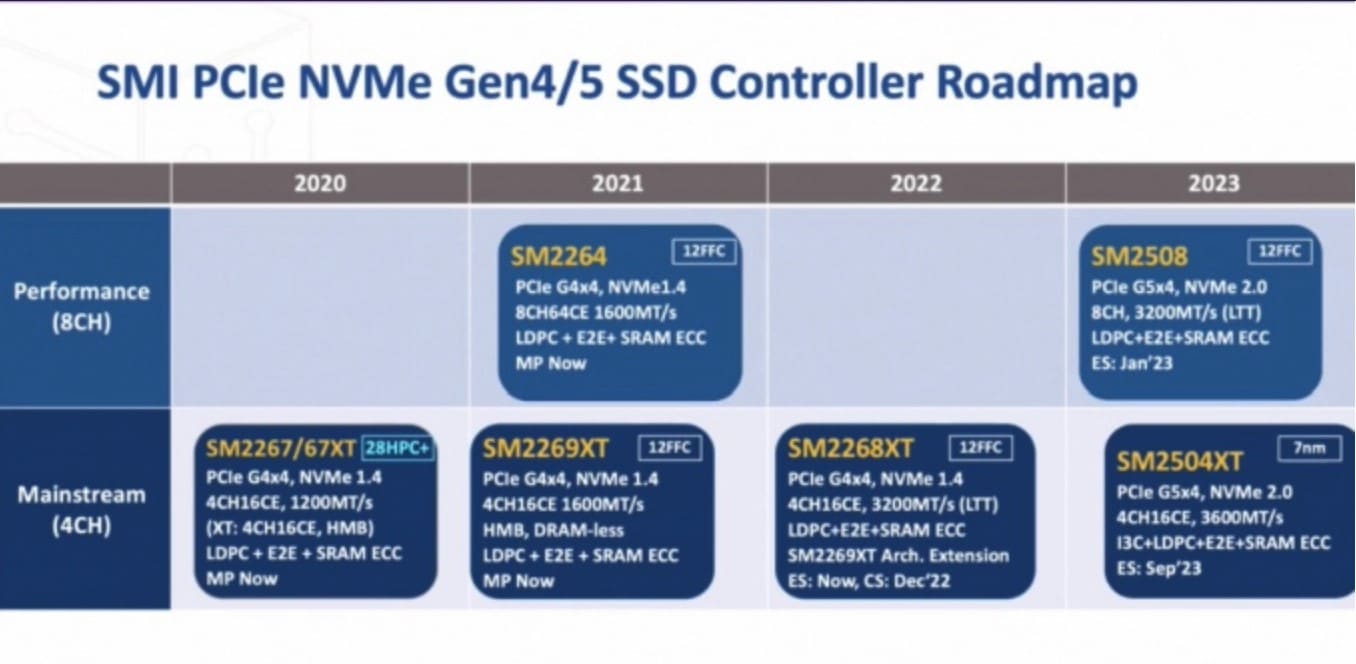 SMI PCIe NVMe Gen4/5 SSD Controller Roadmap

| | 2020 | 2021 | 2022 | 2023 |
|---|---|---|---|---|
| Performance (8CH) | | SM2264 12FFC PCIe G4x4, NVMe1.4 8CH64CE 1600MT/s LDPC + E2E+ SRAM ECC MP Now | | SM2508 12FFC PCIe G5x4, NVMe 2.0 8CH, 3200MT/s (LTT) LDPC+E2E+SRAM ECC ES: Jan'23 |
| Mainstream (4CH) | SM2267/67XT 28HPC+ PCIe G4x4, NVMe 1.4 4CH16CE, 1200MT/s (XT: 4CH16CE, HMB) LDPC + E2E + SRAM ECC MP Now | SM2269XT 12FFC PCIe G4x4, NVMe 1.4 4CH16CE 1600MT/s HMB, DRAM-less LDPC + E2E + SRAM ECC MP Now | SM2268XT 12FFC PCIe G4x4, NVMe 1.4 4CH16CE, 3200MT/s (LTT) LDPC+E2E+SRAM ECC SM2269XT Arch. Extension ES: Now, CS: Dec'22 | SM2504XT 7nm PCIe G5x4, NVMe 2.0 4CH16CE, 3600MT/s I3C+LDPC+E2E+SRAM ECC ES: Sep'23 |